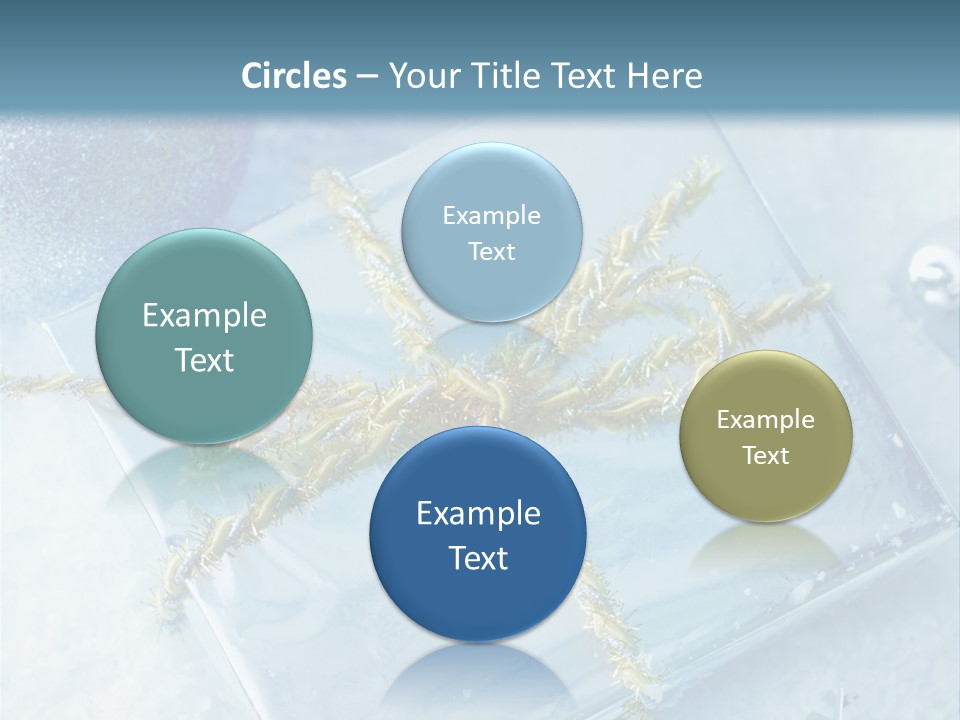 Circles – Your Title Text Here

Example Text

Example Text

Example Text

Example Text